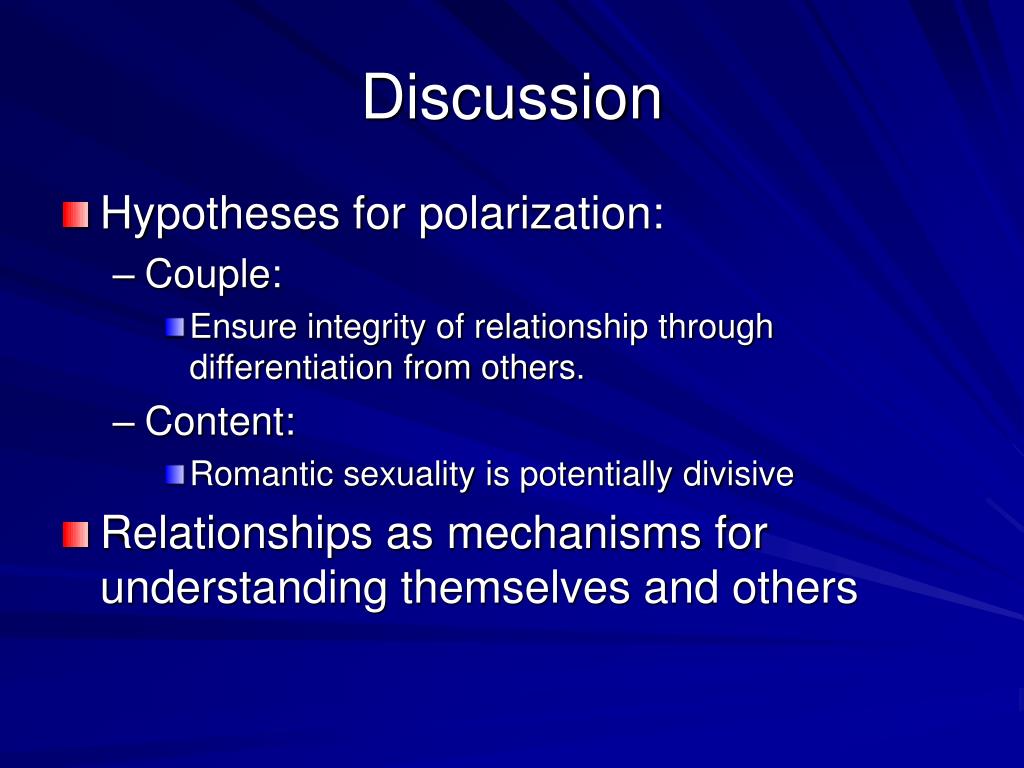 Discussion

Hypotheses for polarization:

– Couple:

Ensure integrity of relationship through differentiation from others.

– Content:

Romantic sexuality is potentially divisive

Relationships as mechanisms for understanding themselves and others